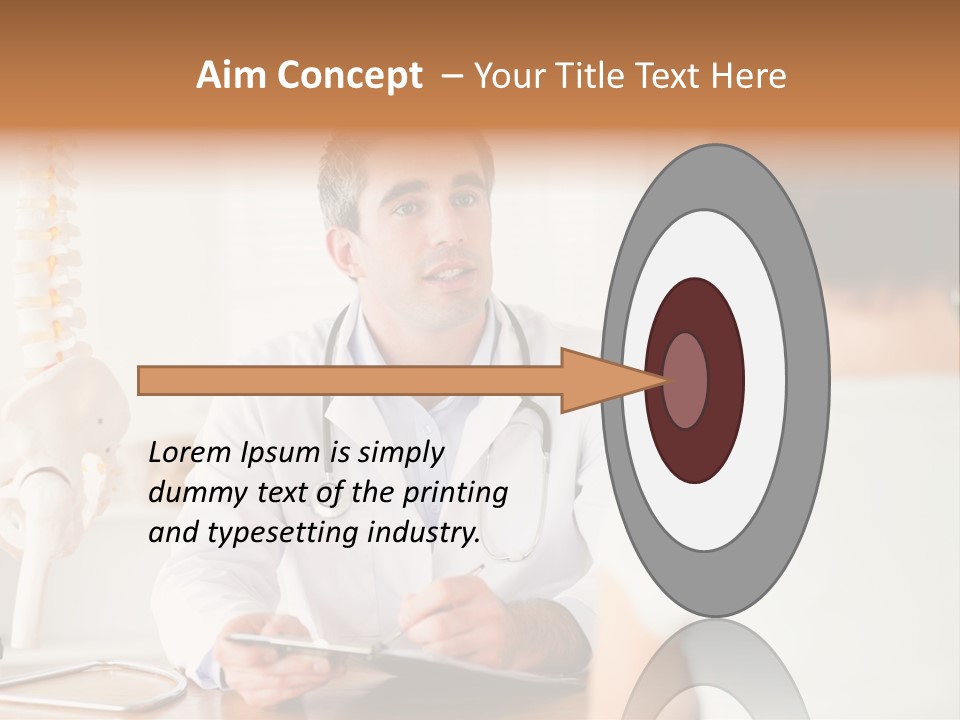 Aim Concept – Your Title Text Here

Lorem Ipsum is simply dummy text of the printing and typesetting industry.